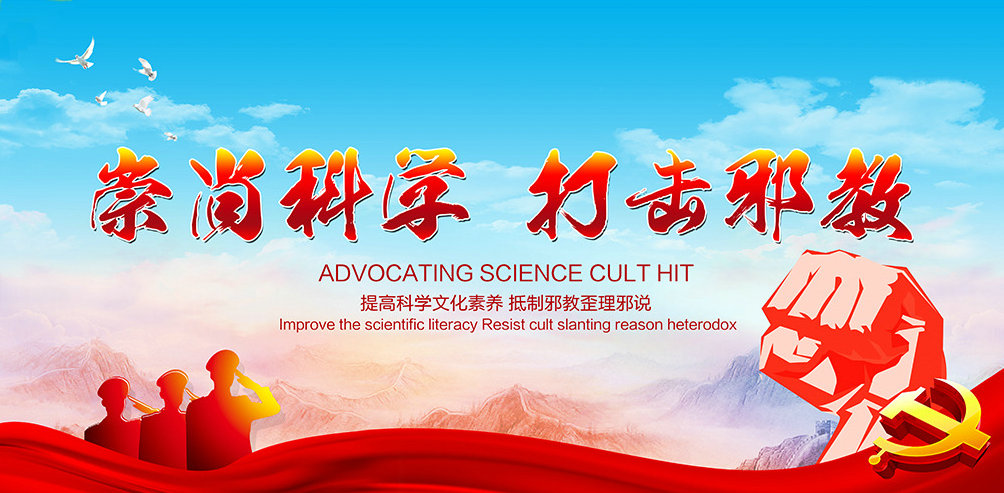 崇尚科学 打击邪教

ADVOCATING SCIENCE CULT HIT

提高科学文化素养 抵制邪教歪理邪说

Improve the scientific literacy Resist cult slanting reason heterodox